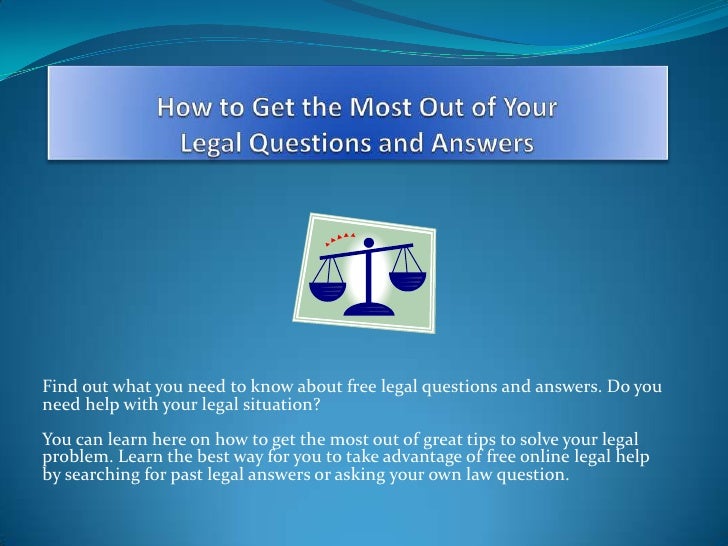 How to Get the Most Out of Your Legal Questions and Answers

Find out what you need to know about free legal questions and answers. Do you need help with your legal situation?

You can learn here on how to get the most out of great tips to solve your legal problem. Learn the best way for you to take advantage of free online legal help by searching for past legal answers or asking your own law question.